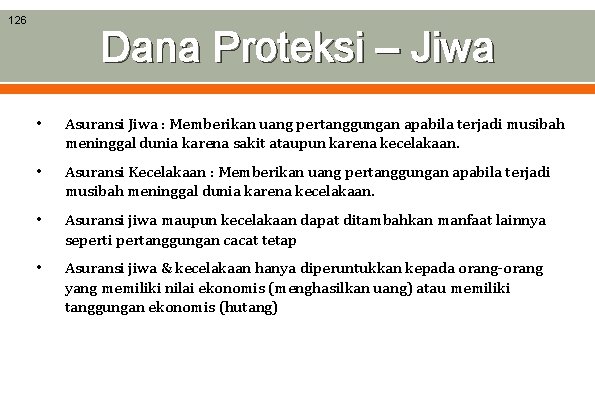 126

Dana Proteksi – Jiwa

• Asuransi Jiwa : Memberikan uang pertanggungan apabila terjadi musibah meninggal dunia karena sakit ataupun karena kecelakaan.

• Asuransi Kecelakaan : Memberikan uang pertanggungan apabila terjadi musibah meninggal dunia karena kecelakaan.

• Asuransi jiwa maupun kecelakaan dapat ditambahkan manfaat lainnya seperti pertanggungan cacat tetap

• Asuransi jiwa & kecelakaan hanya diperuntukkan kepada orang-orang yang memiliki nilai ekonomis (menghasilkan uang) atau memiliki tanggungan ekonomis (hutang)